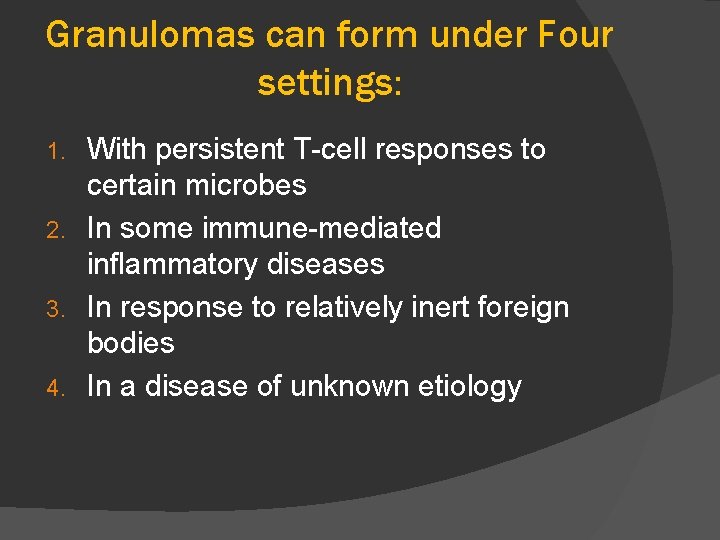 Granulomas can form under Four settings:

1. With persistent T-cell responses to certain microbes
2. In some immune-mediated inflammatory diseases
3. In response to relatively inert foreign bodies
4. In a disease of unknown etiology